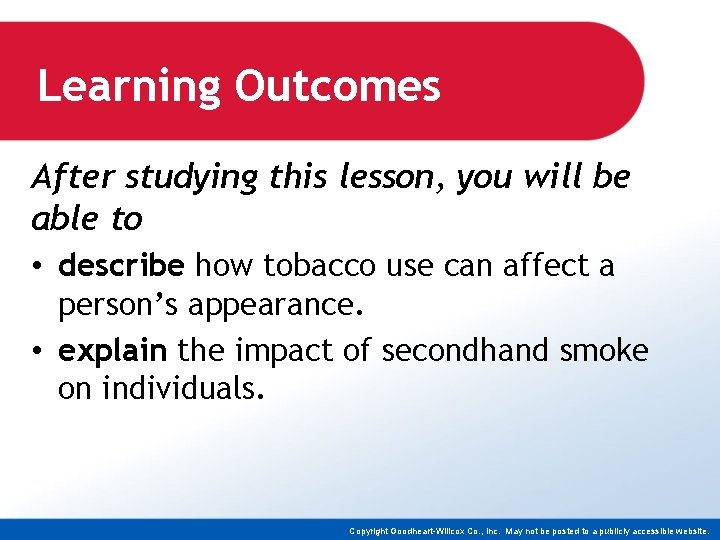 Learning Outcomes

After studying this lesson, you will be able to

• describe how tobacco use can affect a person's appearance.

• explain the impact of secondhand smoke on individuals.

Copyright Goodheart-Willcox Co., Inc. May not be posted to a publicly accessible website.